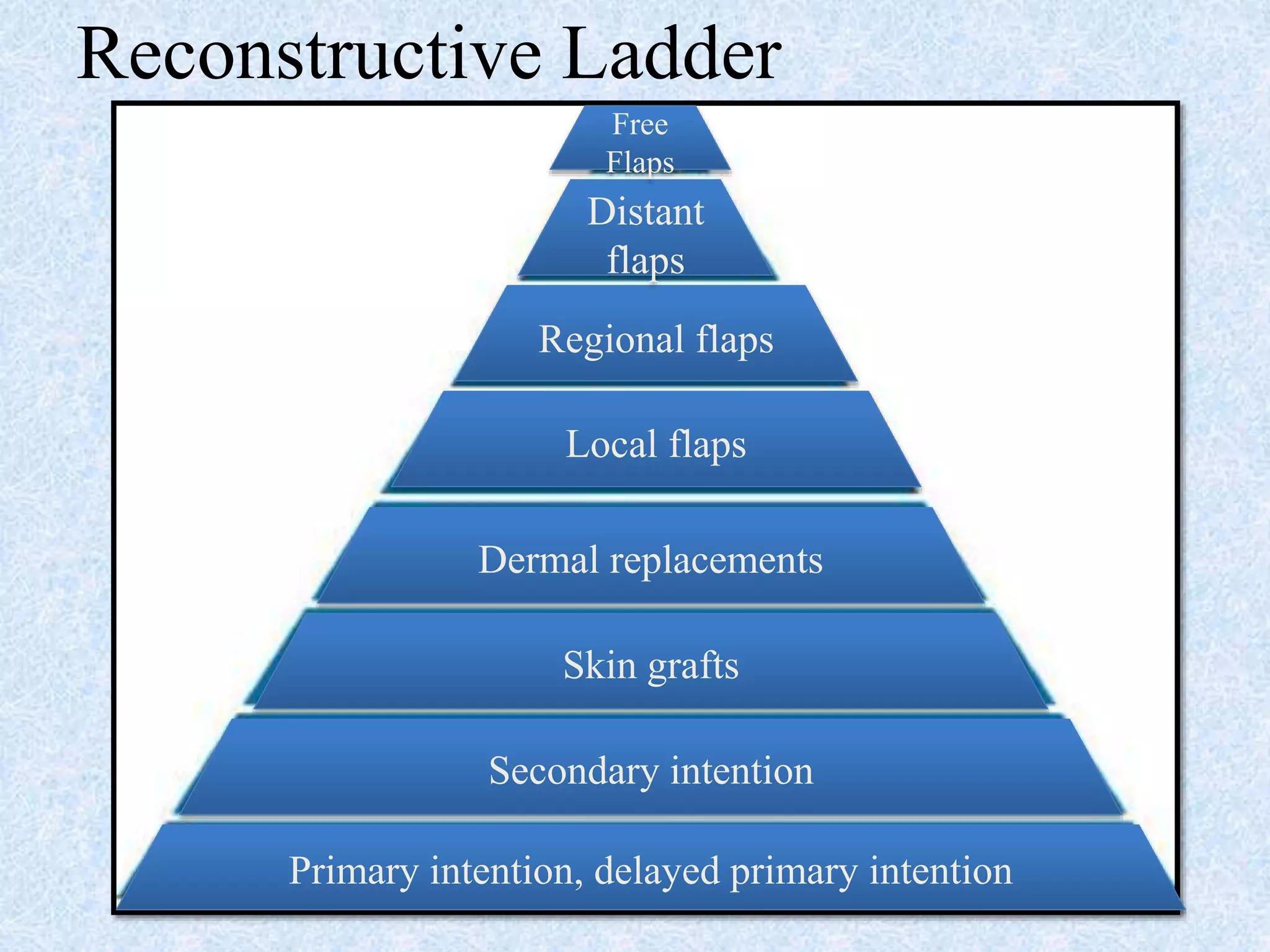 Reconstructive Ladder

Free Flaps

Distant flaps

Regional flaps

Local flaps

Dermal replacements

Skin grafts

Secondary intention

Primary intention, delayed primary intention